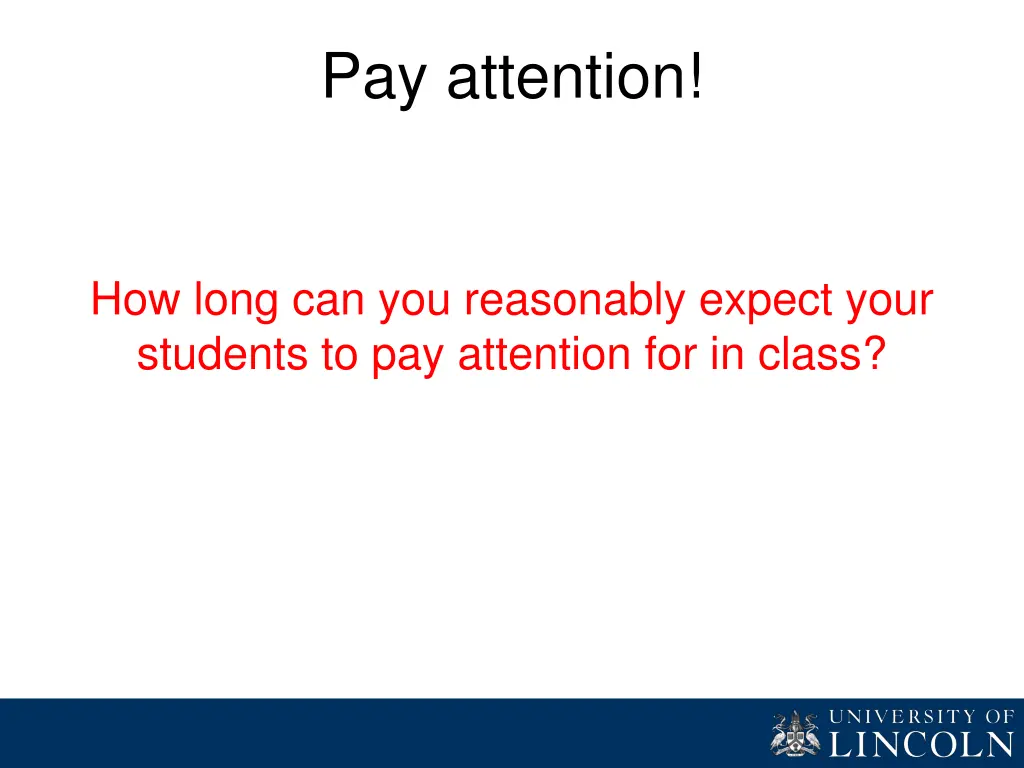 Pay attention!

How long can you reasonably expect your students to pay attention for in class?

UNIVERSITY OF LINCOLN